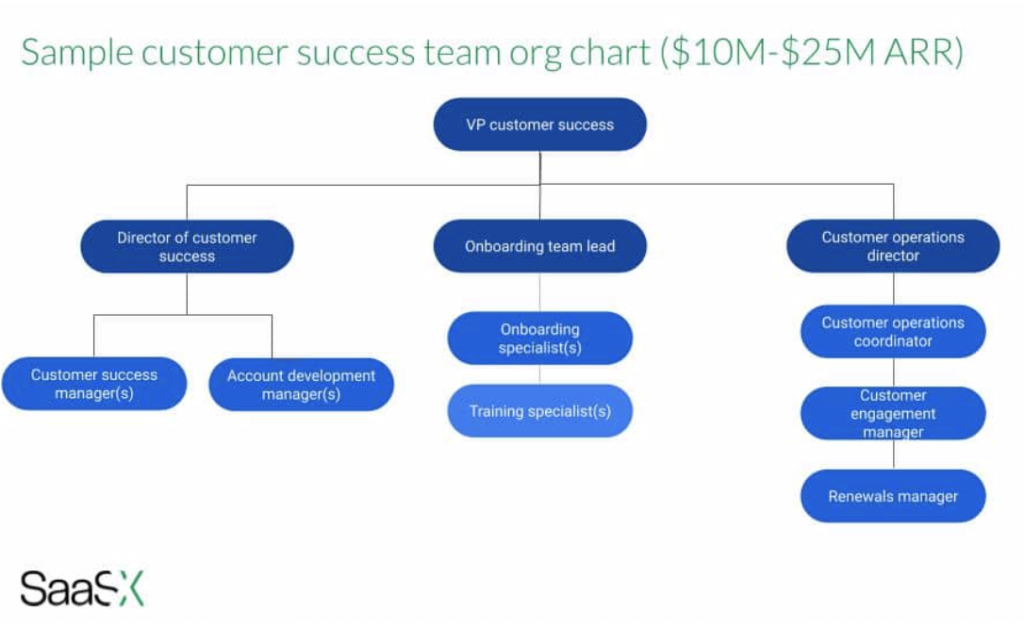 Sample customer success team org chart (\$10M-\$25M ARR)

VP customer success

Director of customer success

Onboarding team lead

Customer operations director

Customer success manager(s)

Account development manager(s)

Onboarding specialist(s)

Training specialist(s)

Customer operations coordinator

Customer engagement manager

Renewals manager

SaaSX